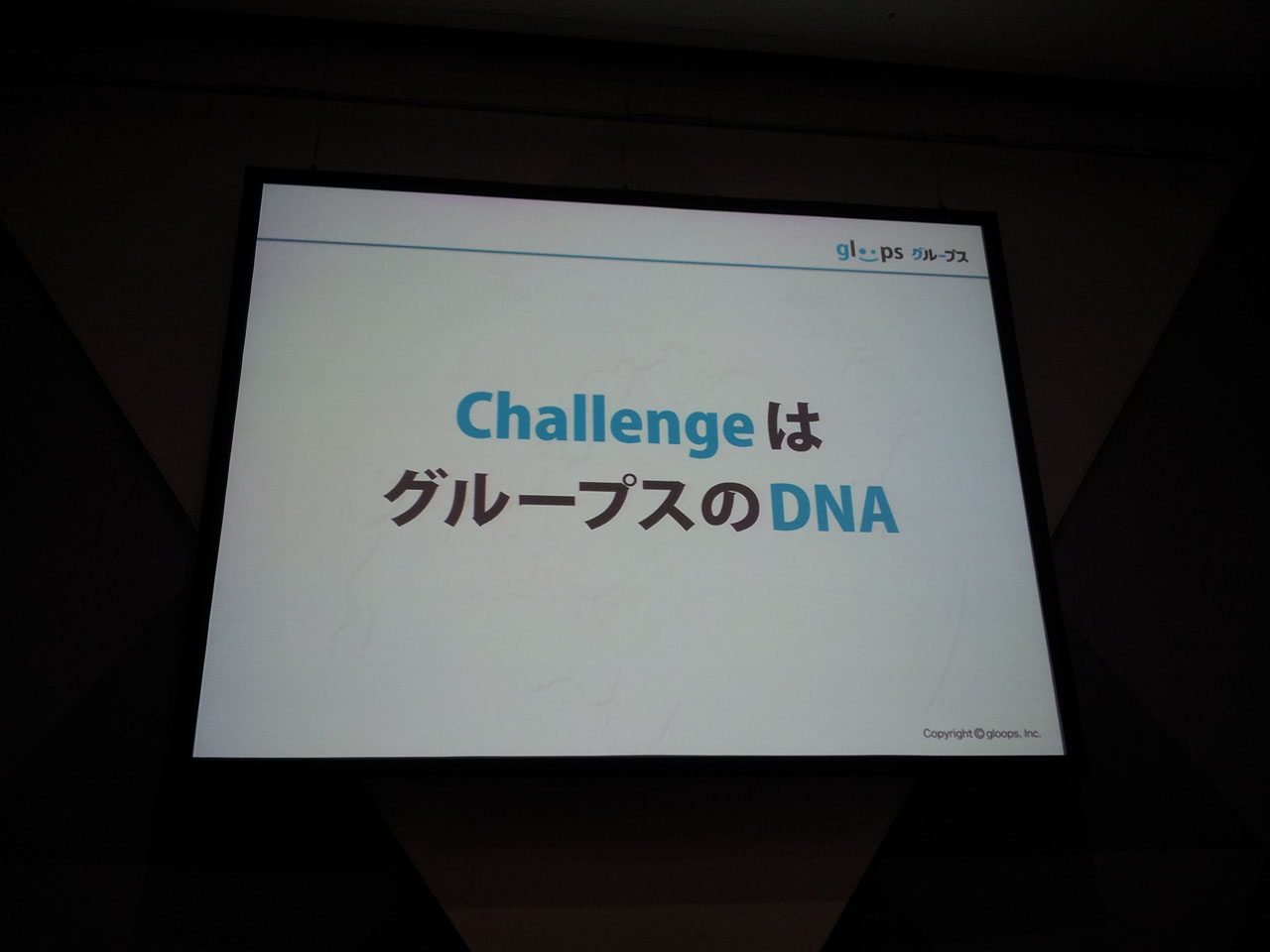 gloops グループス

Challengeは
グループスのDNA

Copyright © gloops, Inc.